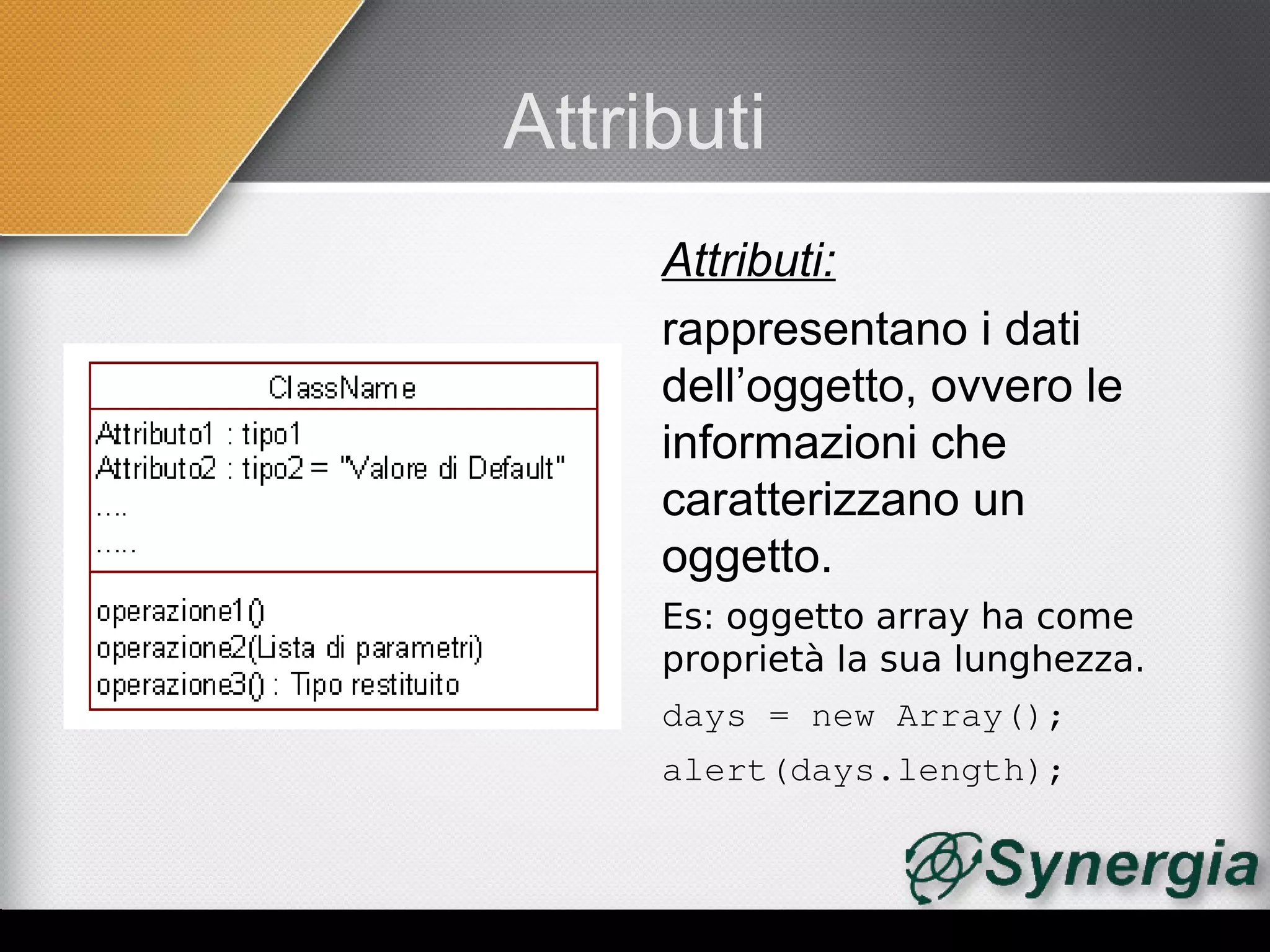 Attributi

ClassName

Attributo1 : tipo1
Attributo2 : tipo2 = "Valore di Default"
....
.....

operazione1()
operazione2(Lista di parametri)
operazione3() : Tipo restituito

Attributi:

rappresentano i dati dell’oggetto, ovvero le informazioni che caratterizzano un oggetto.

Es: oggetto array ha come proprietà la sua lunghezza.

days = new Array();

alert(days.length);

Synergia